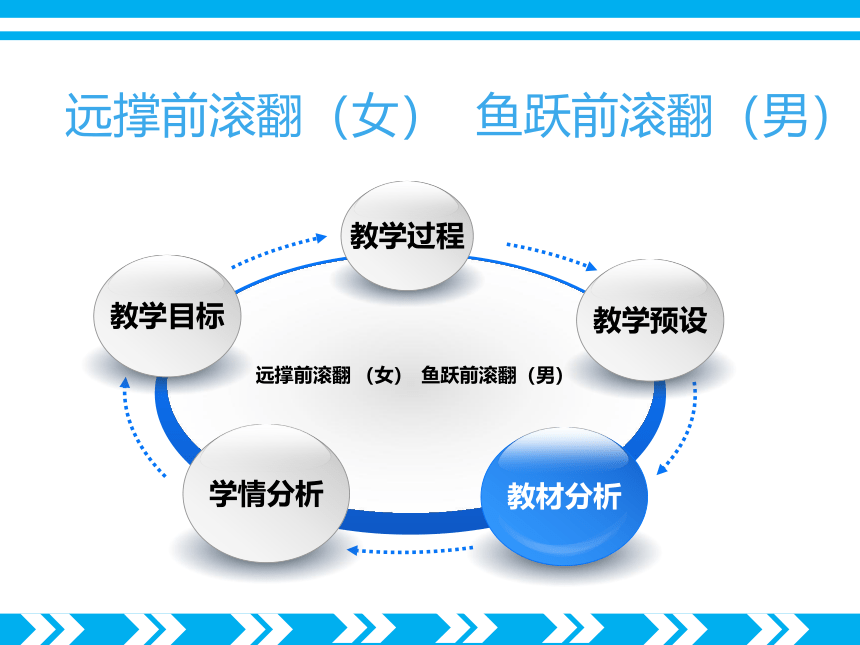 远撑前滚翻（女） 鱼跃前滚翻（男）

教学过程

教学目标

教学预设

远撑前滚翻 （女） 鱼跃前滚翻（男）

学情分析

教材分析